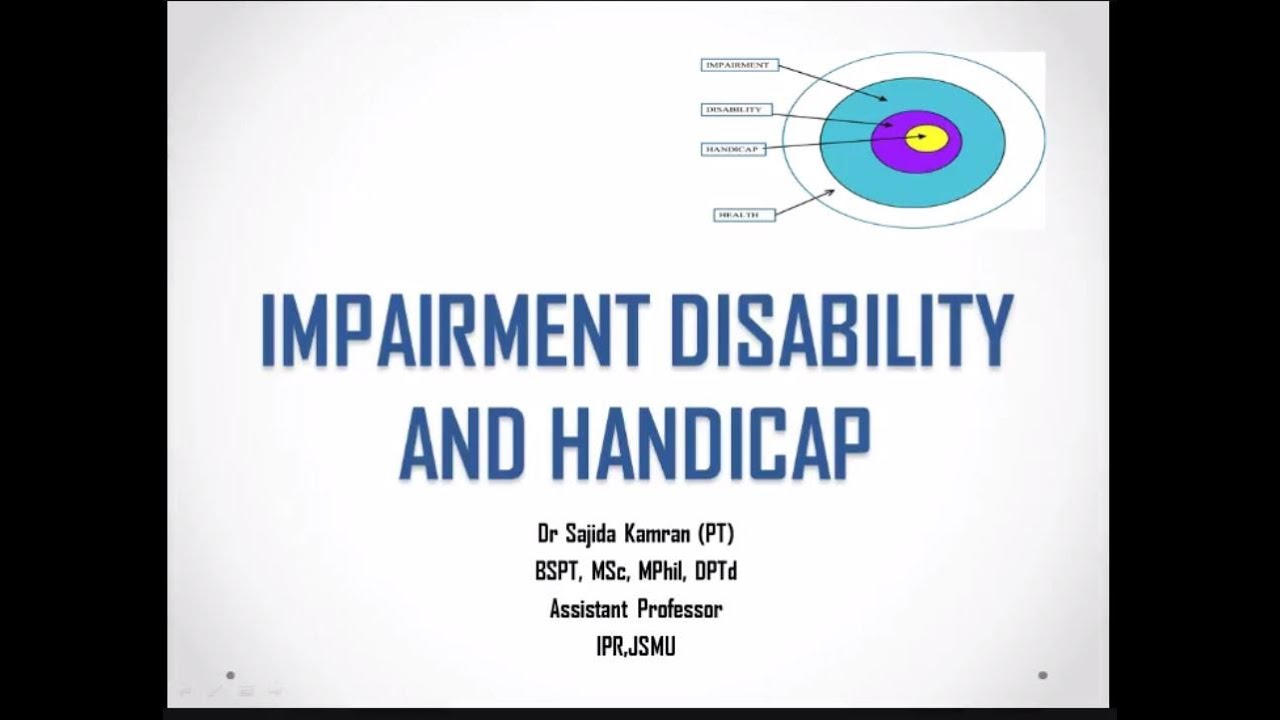 IMPAIRMENT
DISABILITY
HANDICAP
HEALTH

IMPAIRMENT DISABILITY AND HANDICAP

Dr Sajida Kamran (PT)
BSPT, MSc, MPhil, DPTd
Assistant Professor
IPR,JSMU